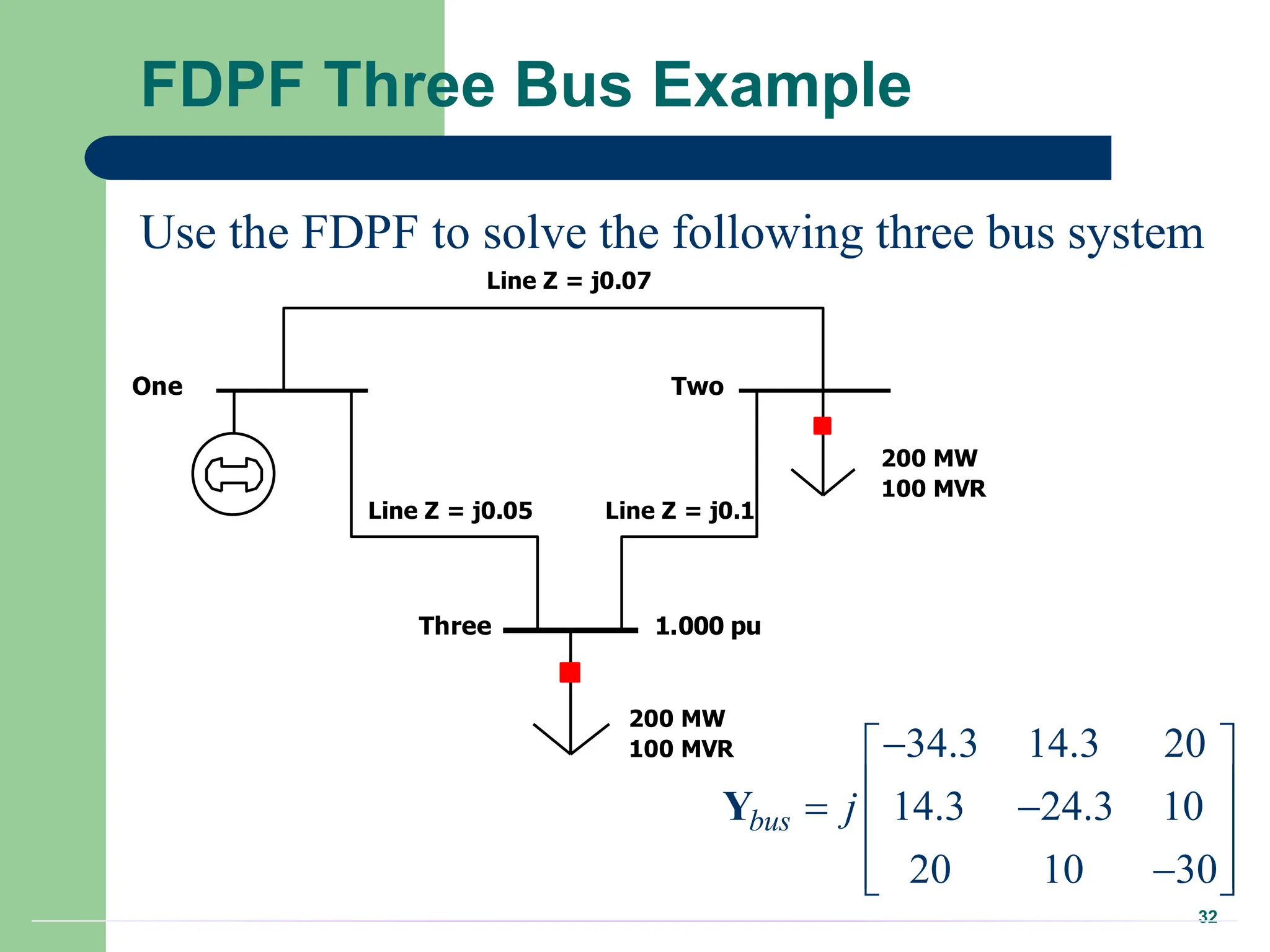 FDPF Three Bus Example

Use the FDPF to solve the following three bus system

Line Z = j0.07

One

Two

200 MW
100 MVR

Line Z = j0.05

Line Z = j0.1

Three

1.000 pu

200 MW
100 MVR

$\mathbf{Y}_{bus} = j\begin{bmatrix} -34.3 & 14.3 & 20 \\ 14.3 & -24.3 & 10 \\ 20 & 10 & -30 \end{bmatrix}$

32